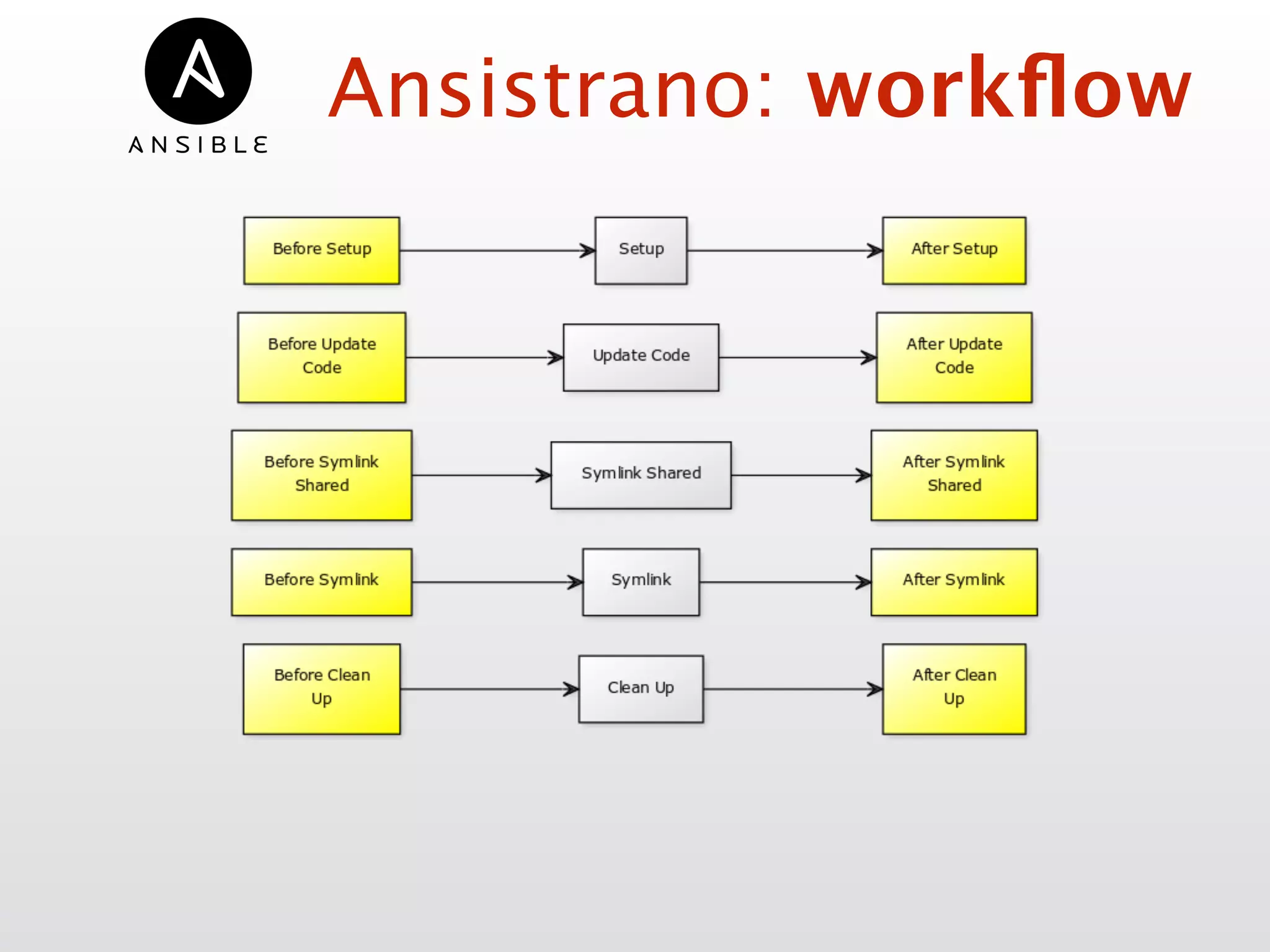 A
ANSIBLE

Ansistrano: workflow

Before Setup
Setup
After Setup

Before Update Code
Update Code
After Update Code

Before Symlink Shared
Symlink Shared
After Symlink Shared

Before Symlink
Symlink
After Symlink

Before Clean Up
Clean Up
After Clean Up